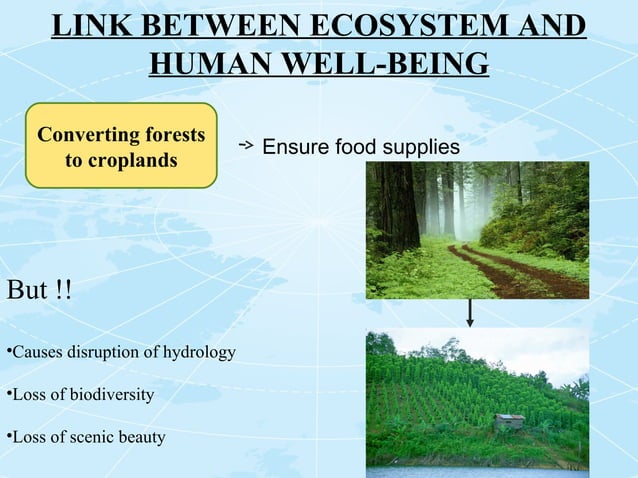 LINK BETWEEN ECOSYSTEM AND HUMAN WELL-BEING

Converting forests to croplands

→ Ensure food supplies

But !!

•Causes disruption of hydrology

•Loss of biodiversity

•Loss of scenic beauty